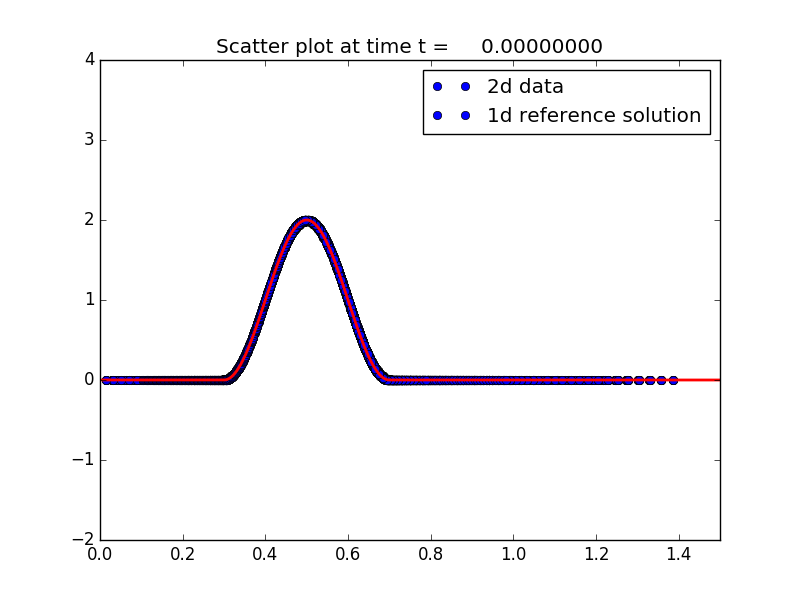 Scatter plot at time t = 0.00000000

2d data
1d reference solution

4
3
2
1
0
−1
−2

0.0
0.2
0.4
0.6
0.8
1.0
1.2
1.4